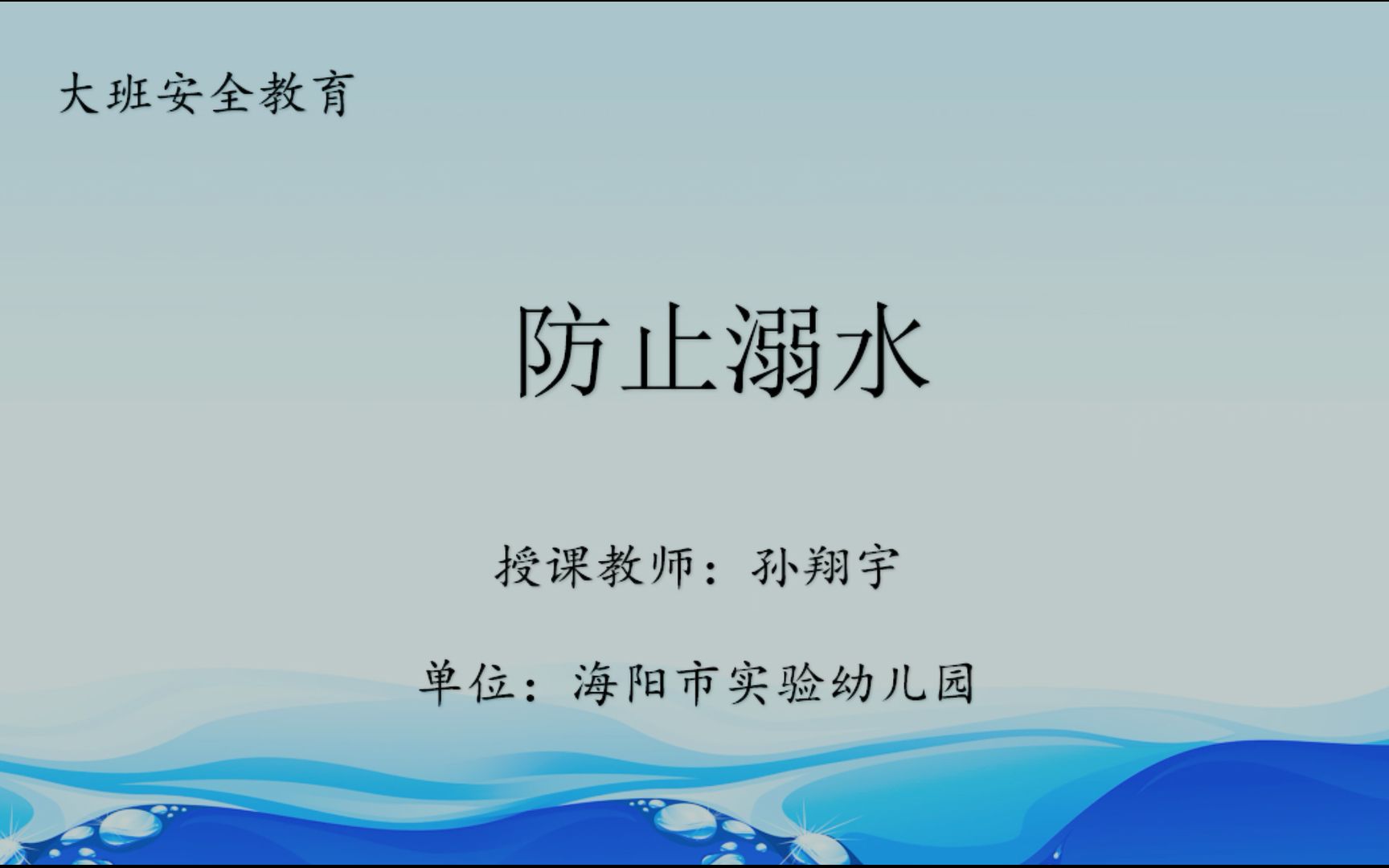 大班安全教育

防止溺水

授课教师：孙翔宇

单位：海阳市实验幼儿园